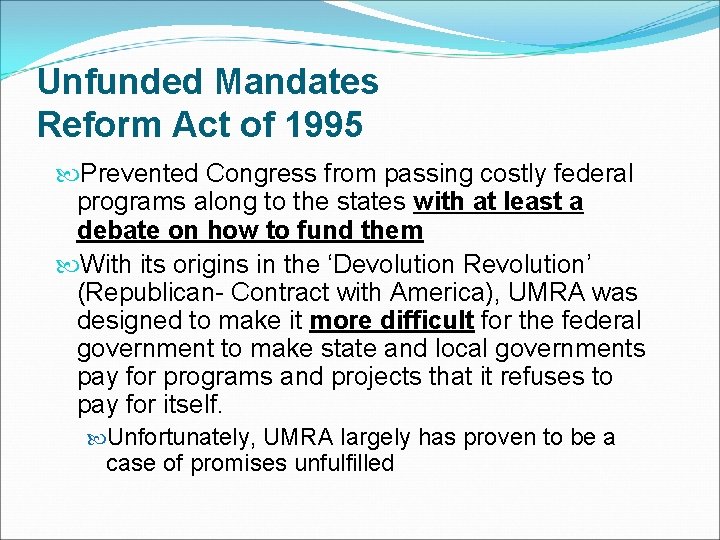 Unfunded Mandates Reform Act of 1995

Prevented Congress from passing costly federal programs along to the states with at least a debate on how to fund them

With its origins in the ‘Devolution Revolution’ (Republican- Contract with America), UMRA was designed to make it more difficult for the federal government to make state and local governments pay for programs and projects that it refuses to pay for itself.

Unfortunately, UMRA largely has proven to be a case of promises unfulfilled